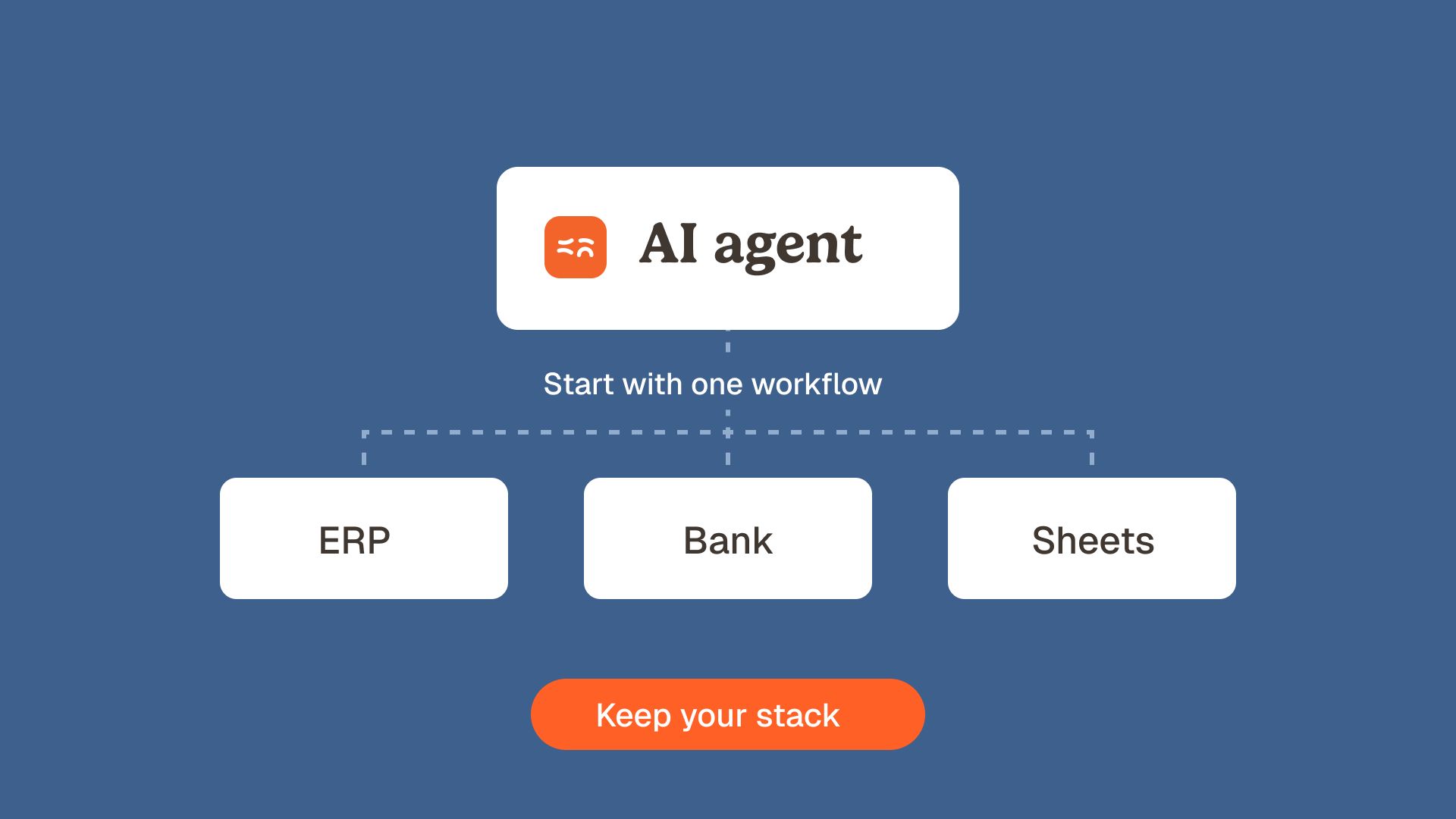 AI agent

Start with one workflow

ERP

Bank

Sheets

Keep your stack